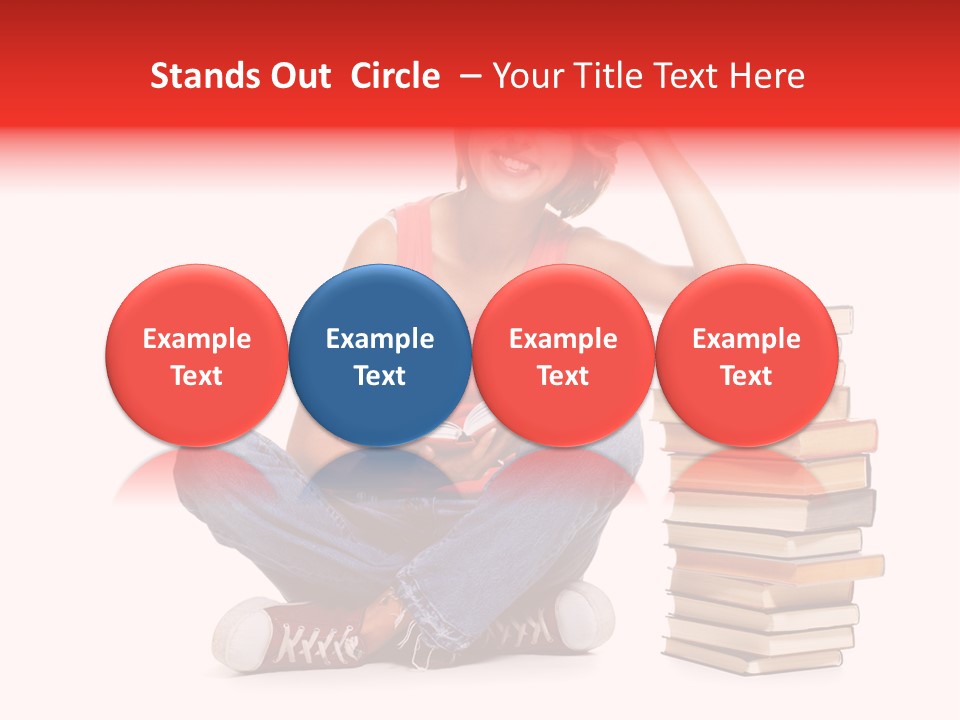 Stands Out Circle – Your Title Text Here

Example Text

Example Text

Example Text

Example Text